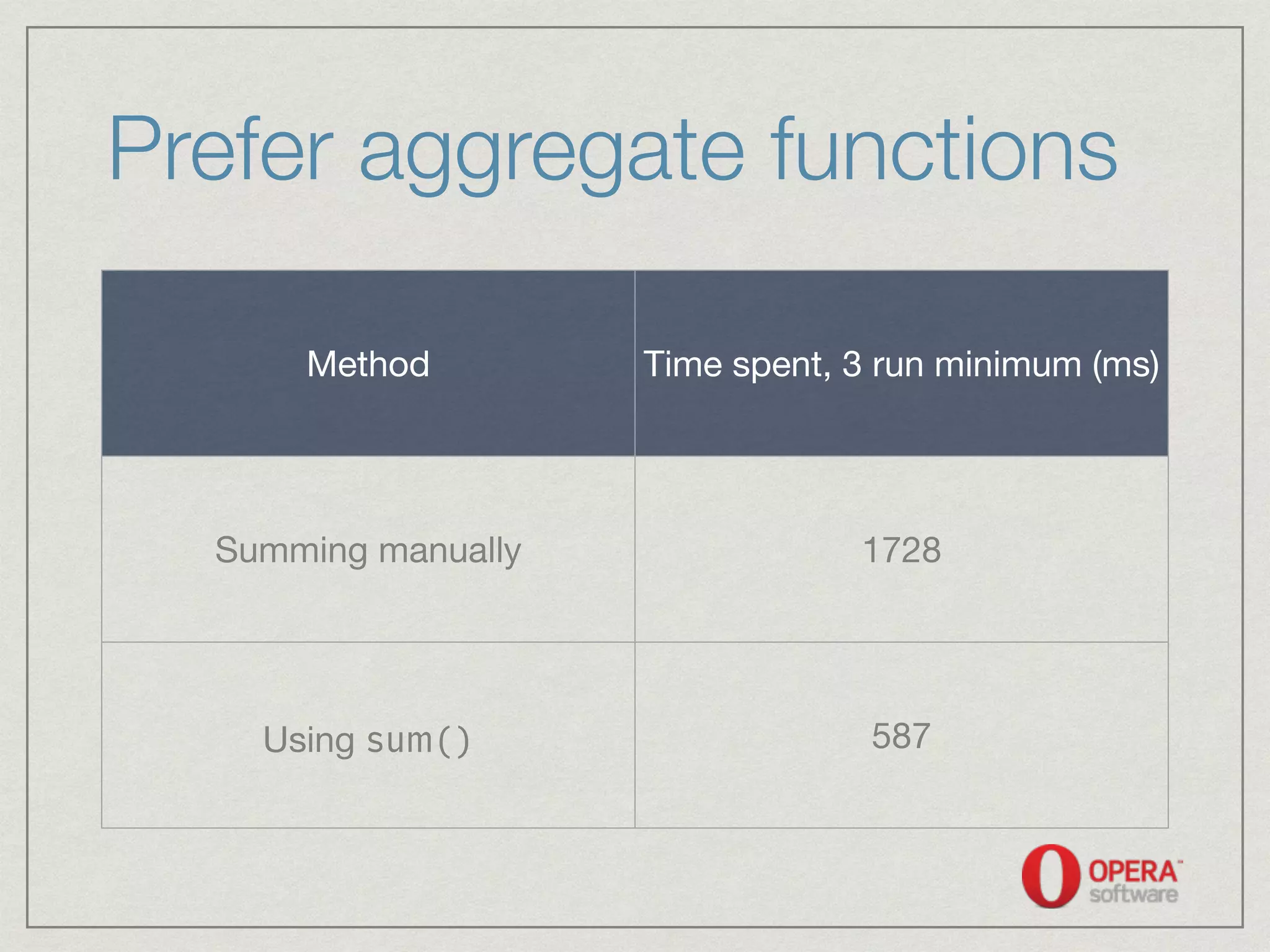 Prefer aggregate functions

| Method | Time spent, 3 run minimum (ms) |
|---|---|
| Summing manually | 1728 |
| Using sum() | 587 |

OPERA software